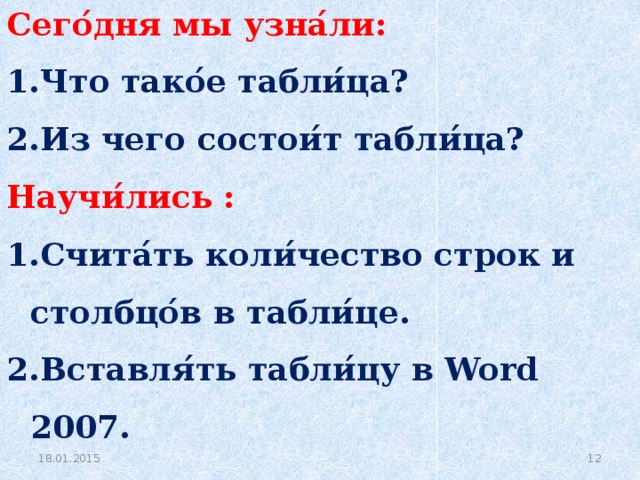 Сего́дня мы узна́ли:

1.Что тако́е табли́ца?

2.Из чего состои́т табли́ца?

Научи́лись :

1.Счита́ть коли́чество строк и столбцо́в в табли́це.

2.Вставля́ть табли́цу в Word 2007.

18.01.2015

12